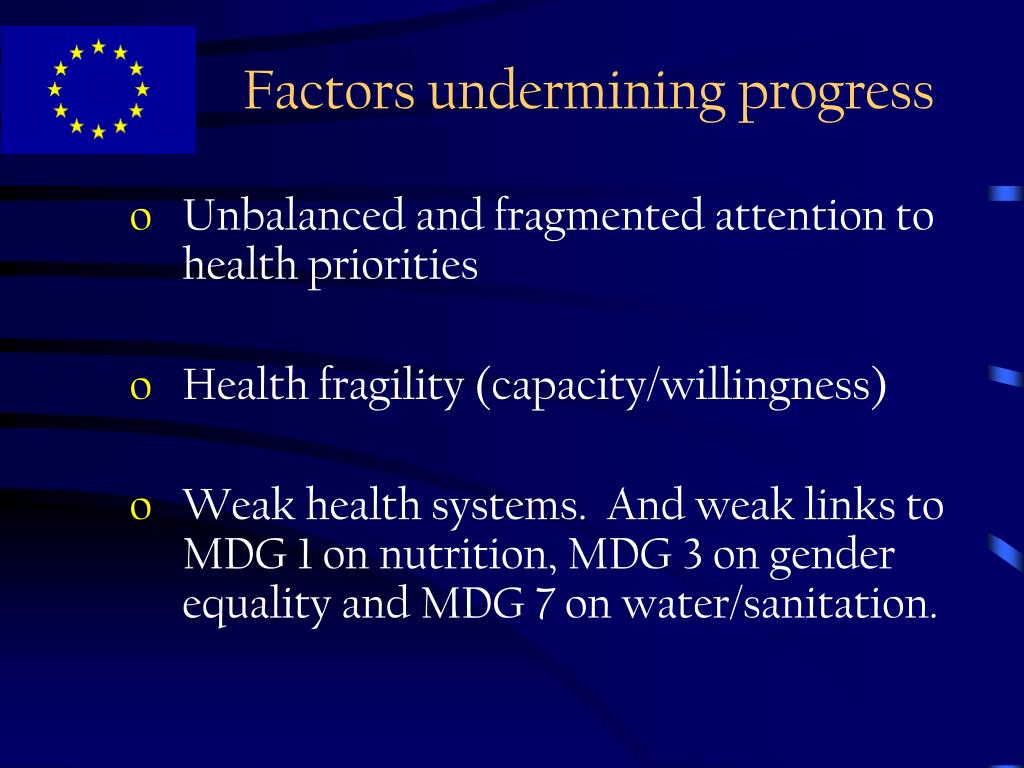 Factors undermining progress

o Unbalanced and fragmented attention to health priorities

o Health fragility (capacity/willingness)

o Weak health systems. And weak links to MDG 1 on nutrition, MDG 3 on gender equality and MDG 7 on water/sanitation.